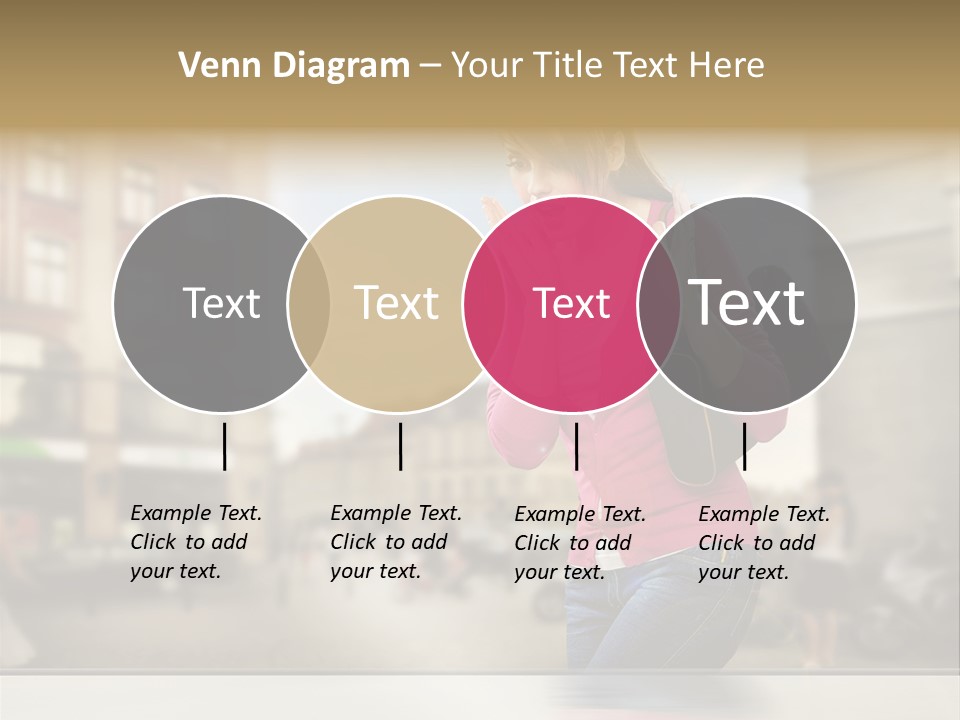 Venn Diagram – Your Title Text Here

Text

Text

Text

Text

Example Text. Click to add your text.

Example Text. Click to add your text.

Example Text. Click to add your text.

Example Text. Click to add your text.